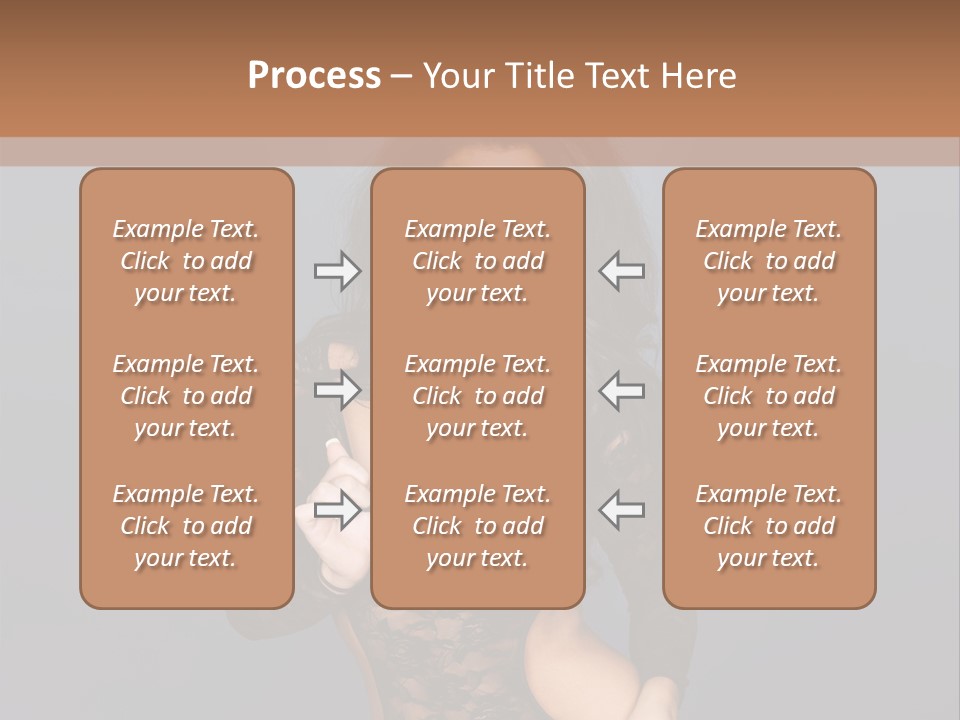 Process – Your Title Text Here

Example Text. Click to add your text.

Example Text. Click to add your text.

Example Text. Click to add your text.

Example Text. Click to add your text.

Example Text. Click to add your text.

Example Text. Click to add your text.

Example Text. Click to add your text.

Example Text. Click to add your text.

Example Text. Click to add your text.